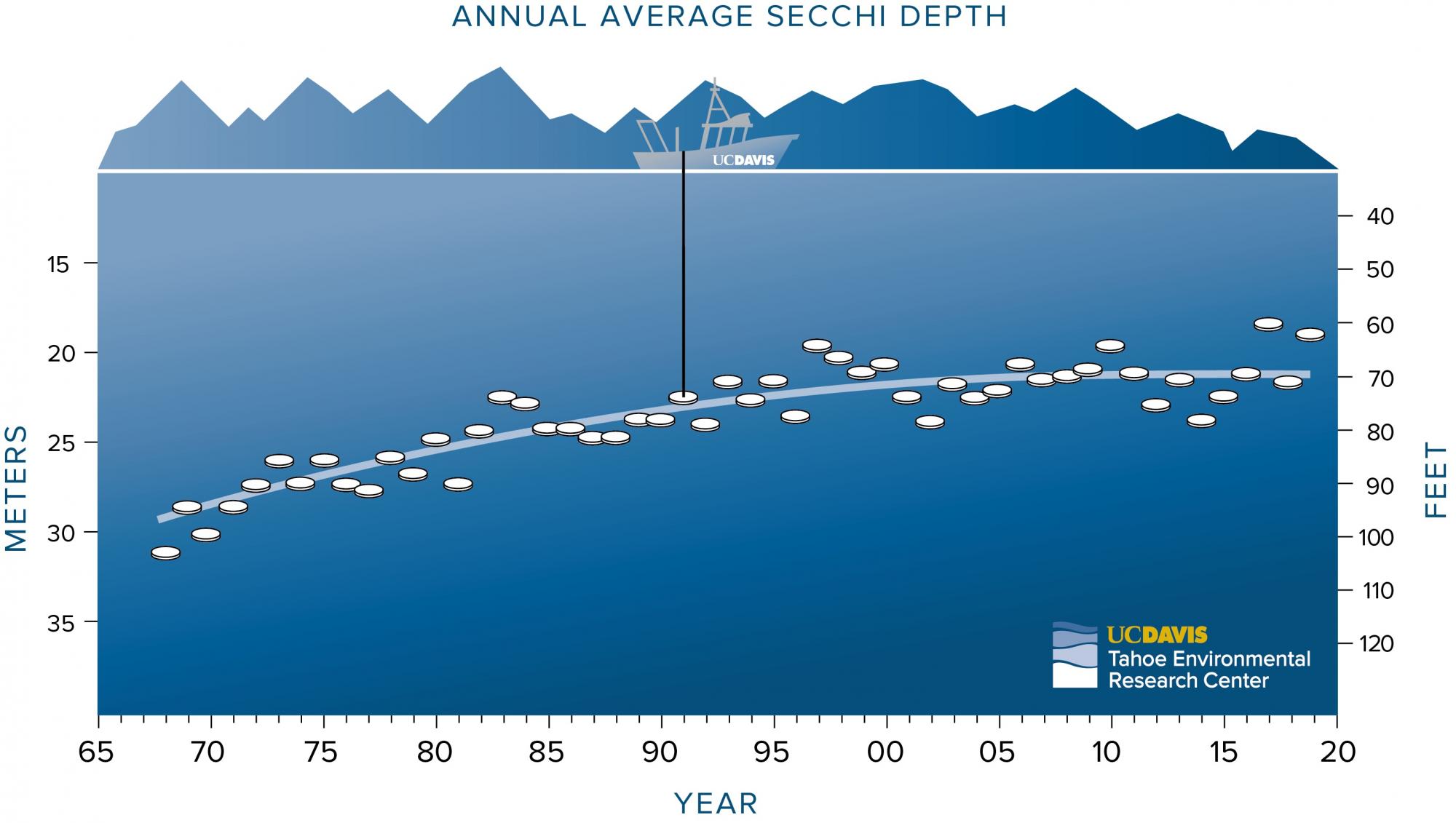 ANNUAL AVERAGE SECCHI DEPTH

UCDAVIS

METERS

15

20

25

30

35

FEET

40

50

60

70

80

90

100

110

120

UCDAVIS
Tahoe Environmental
Research Center

65 70 75 80 85 90 95 00 05 10 15 20

YEAR